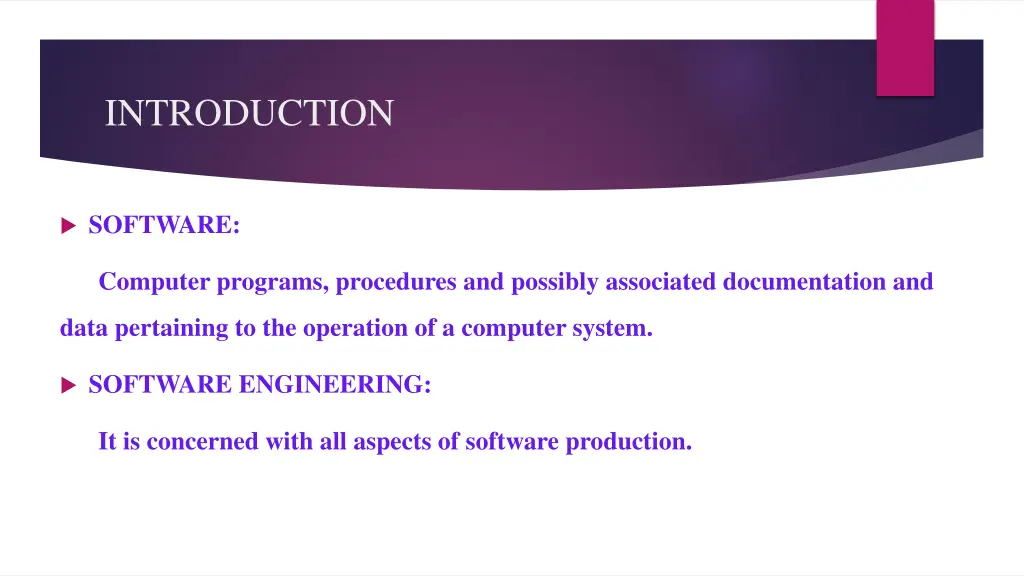 INTRODUCTION

SOFTWARE:

Computer programs, procedures and possibly associated documentation and data pertaining to the operation of a computer system.

SOFTWARE ENGINEERING:

It is concerned with all aspects of software production.